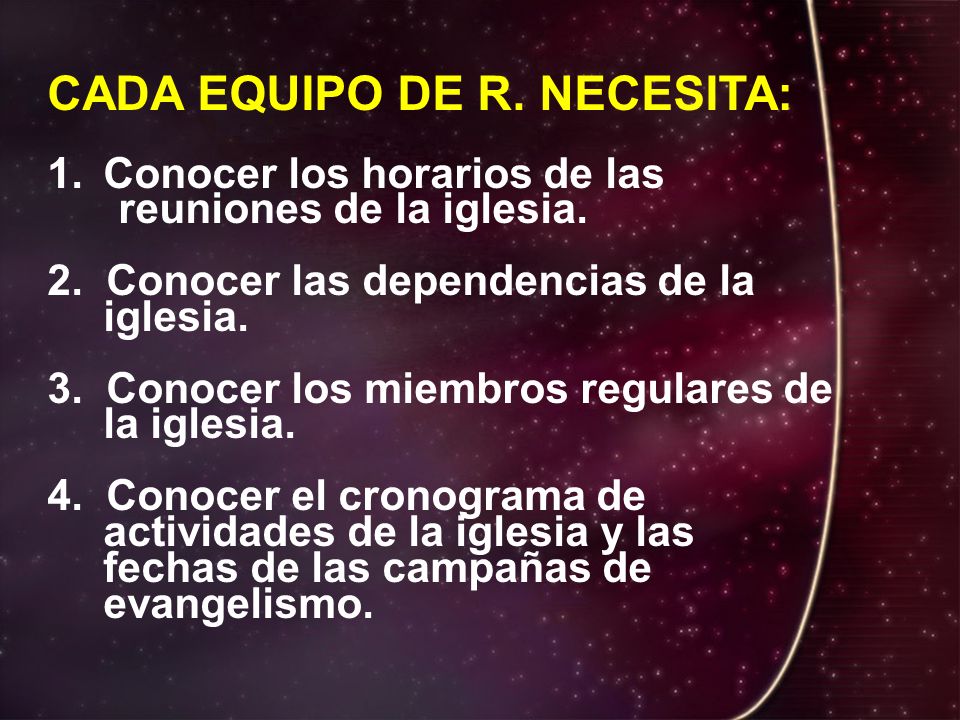 CADA EQUIPO DE R. NECESITA:

1. Conocer los horarios de las reuniones de la iglesia.

2. Conocer las dependencias de la iglesia.

3. Conocer los miembros regulares de la iglesia.

4. Conocer el cronograma de actividades de la iglesia y las fechas de las campañas de evangelismo.